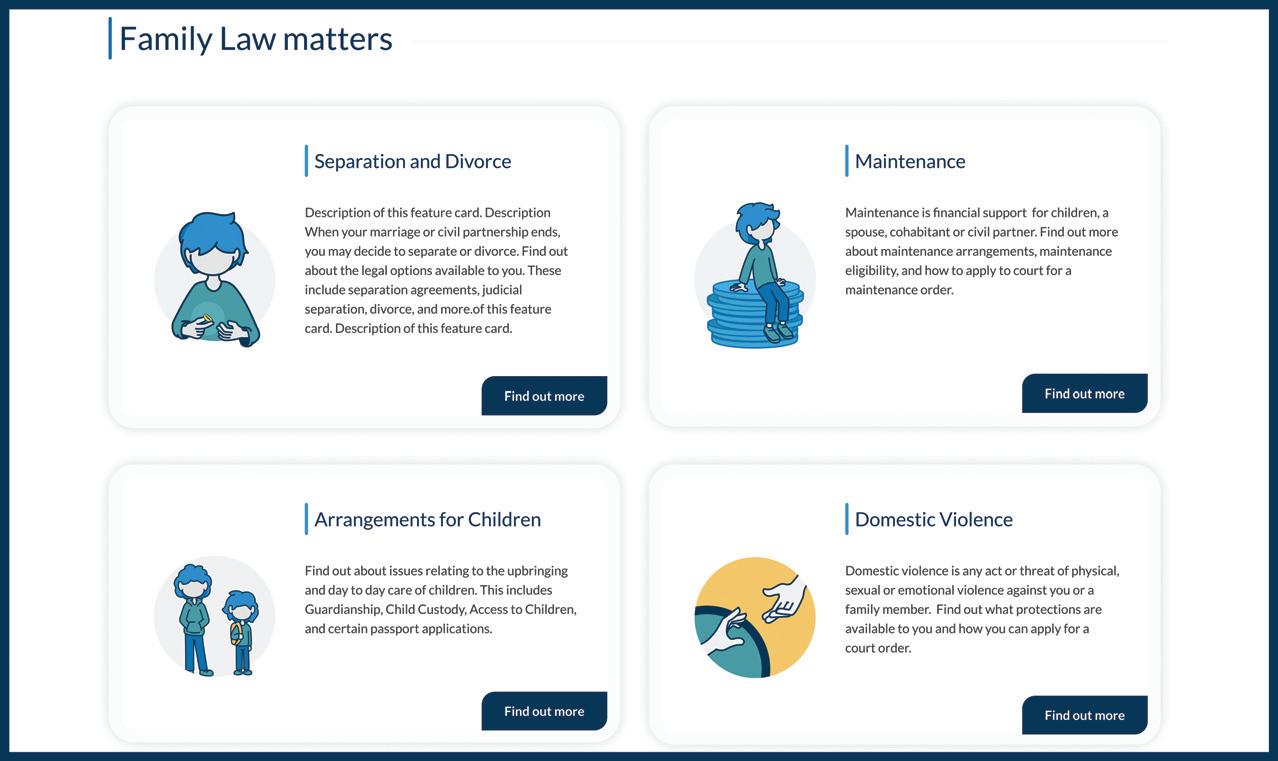 Family Law matters

Separation and Divorce

Description of this feature card. Description When your marriage or civil partnership ends, you may decide to separate or divorce. Find out about the legal options available to you. These include separation agreements, judicial separation, divorce, and more.of this feature card. Description of this feature card.

Find out more

Maintenance

Maintenance is financial support  for children, a spouse, cohabitant or civil partner. Find out more about maintenance arrangements, maintenance eligibility, and how to apply to court for a maintenance order.

Find out more

Arrangements for Children

Find out about issues relating to the upbringing and day to day care of children. This includes Guardianship, Child Custody, Access to Children, and certain passport applications.

Find out more

Domestic Violence

Domestic violence is any act or threat of physical, sexual or emotional violence against you or a family member.  Find out what protections are available to you and how you can apply for a court order.

Find out more